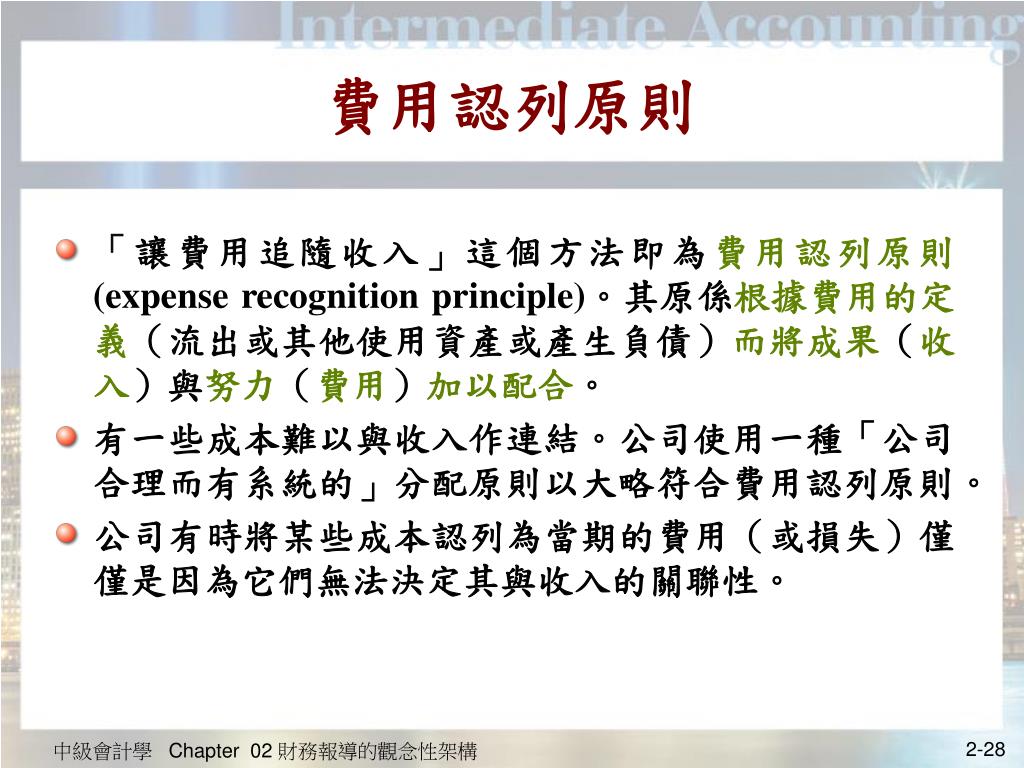 Intermediate Accounting

費用認列原則

「讓費用追隨收入」這個方法即為費用認列原則 (expense recognition principle)。其原係根據費用的定義（流出或其他使用資產或產生負債）而將成果（收入）與努力（費用）加以配合。

有一些成本難以與收入作連結。公司使用一種「公司合理而有系統的」分配原則以大略符合費用認列原則。

公司有時將某些成本認列為當期的費用（或損失）僅僅是因為它們無法決定其與收入的關聯性。

中級會計學 Chapter 02 財務報導的觀念性架構

2-28